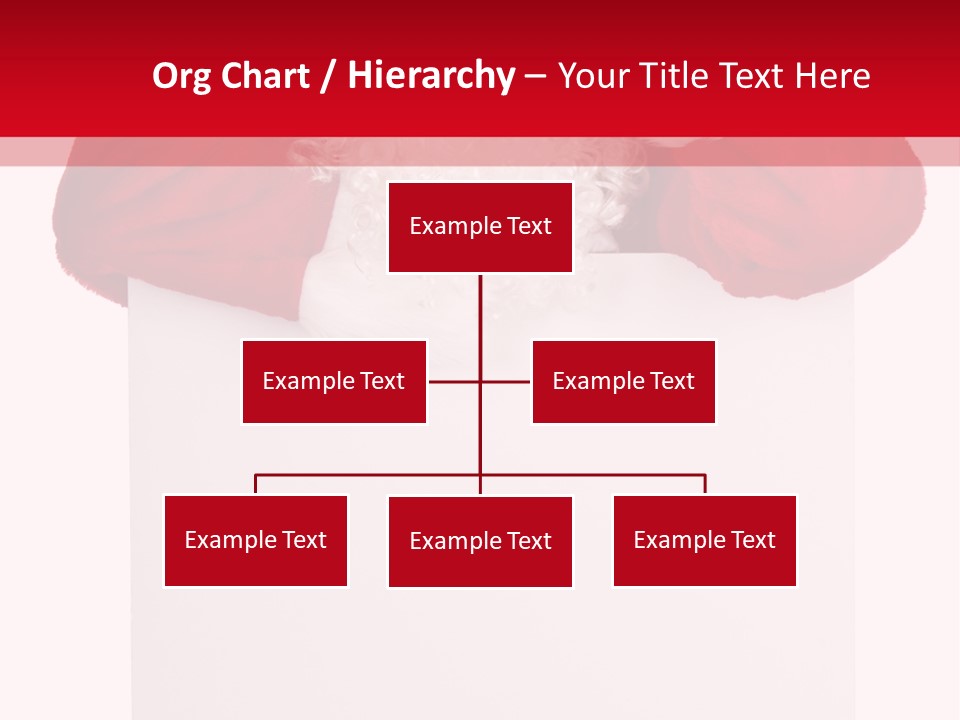 Org Chart / Hierarchy – Your Title Text Here

Example Text

Example Text

Example Text

Example Text

Example Text

Example Text